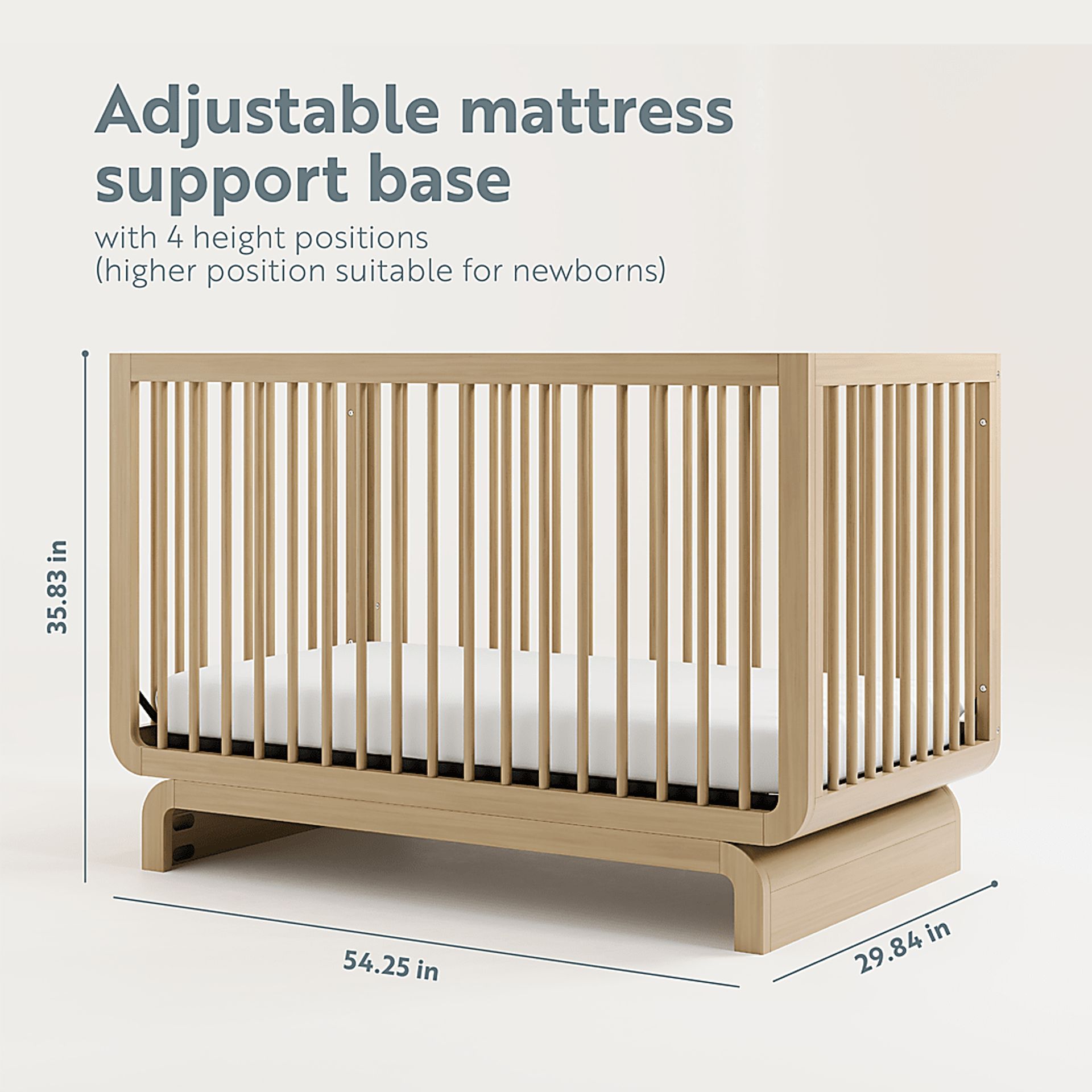 Adjustable mattress support base

with 4 height positions
(higher position suitable for newborns)

35.83 in

54.25 in

29.84 in